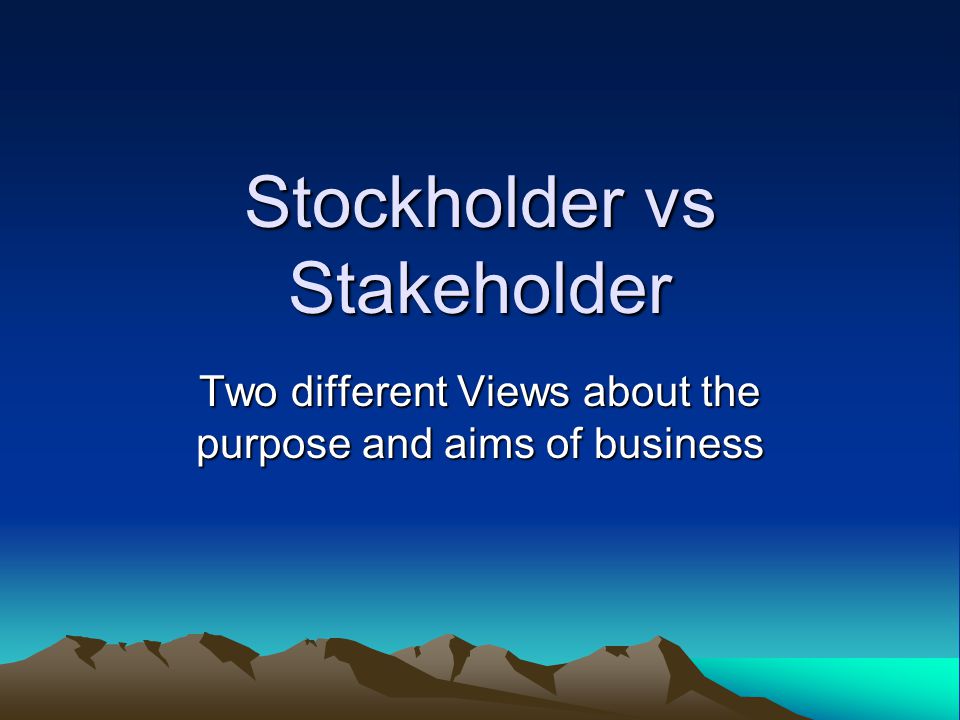 Stockholder vs Stakeholder

Two different Views about the purpose and aims of business